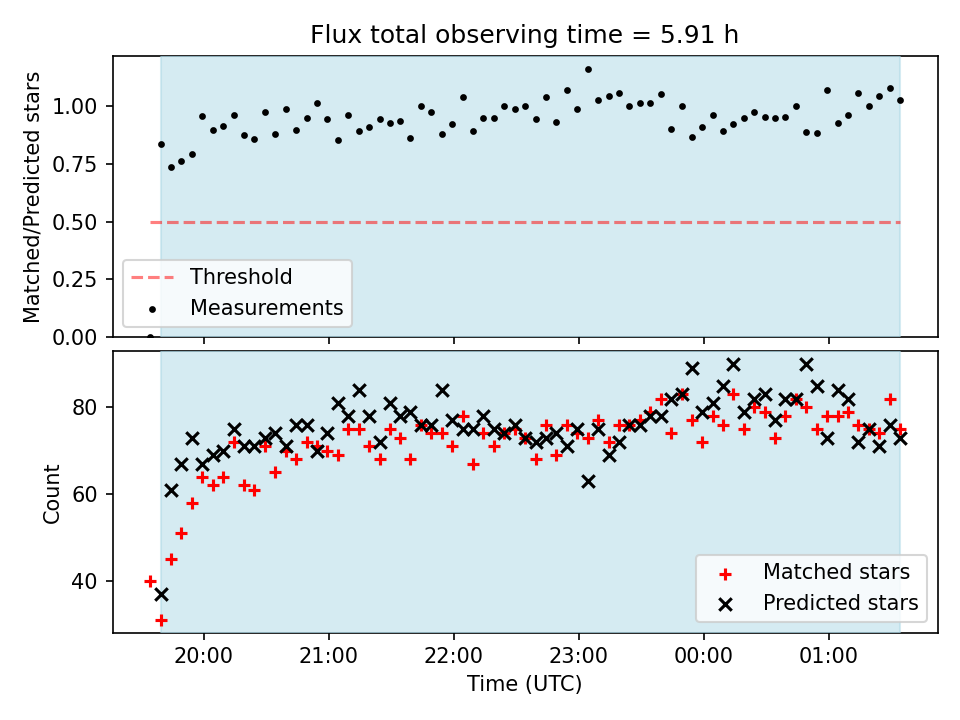 Flux total observing time = 5.91 h

Matched/Predicted stars

1.00
0.75
0.50
0.25
0.00

Threshold
Measurements

Count

80
60
40

Matched stars
Predicted stars

20:00
21:00
22:00
23:00
00:00
01:00

Time (UTC)